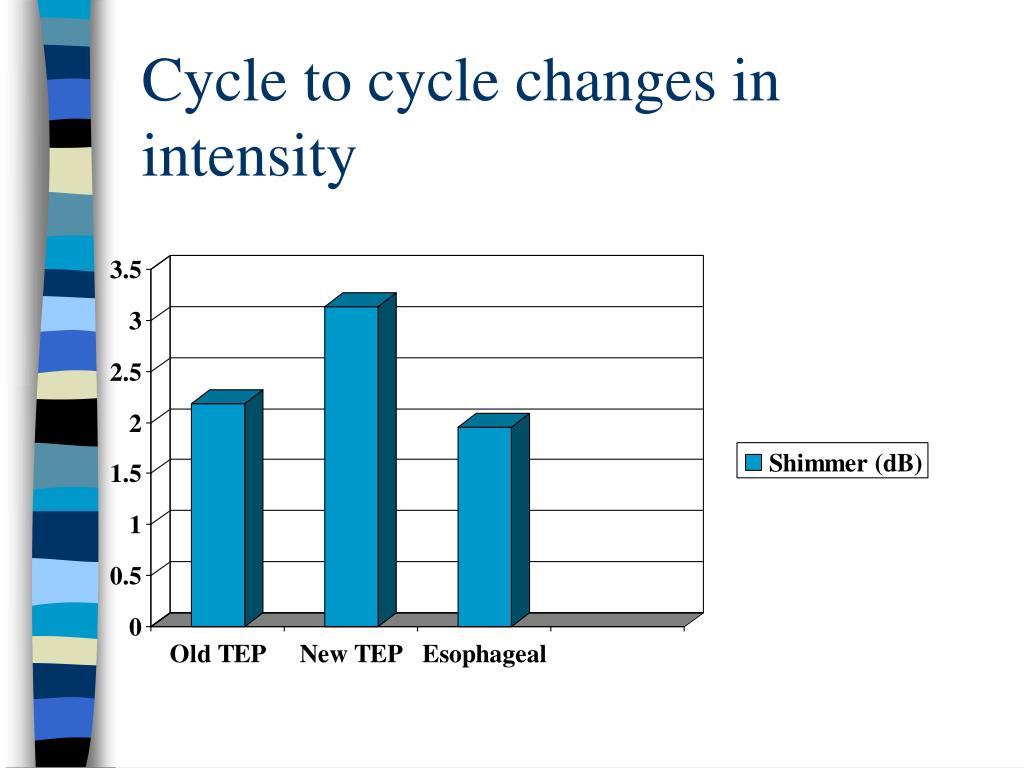 Cycle to cycle changes in intensity

3.5
3
2.5
2
1.5
1
0.5
0

Old TEP New TEP Esophageal

Shimmer (dB)